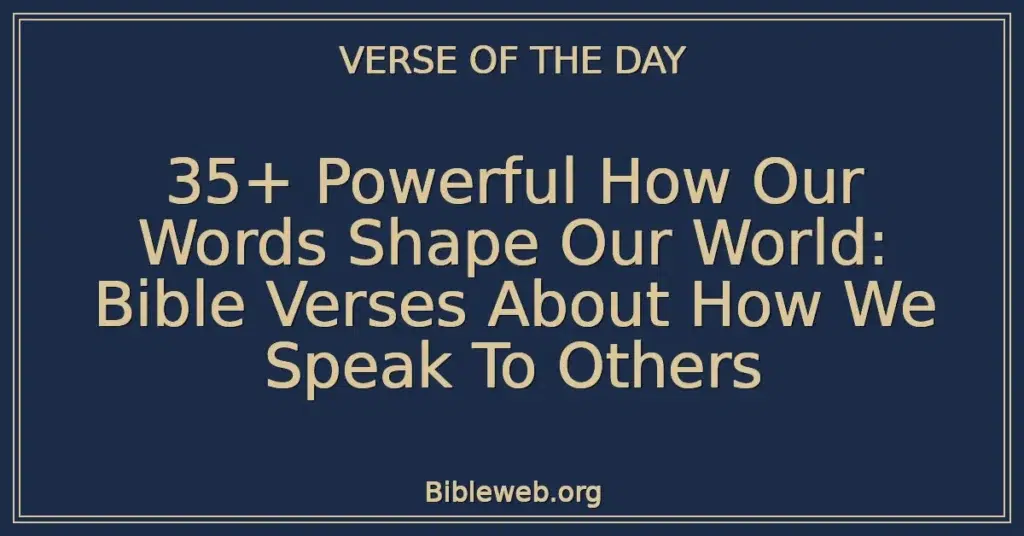 VERSE OF THE DAY

35+ Powerful How Our Words Shape Our World: Bible Verses About How We Speak To Others

Bibleweb.org